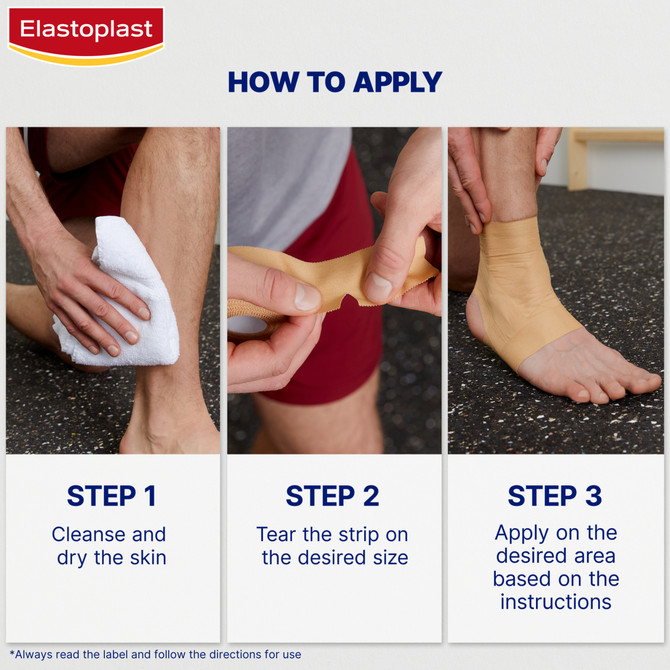 Elastoplast

HOW TO APPLY

STEP 1
Cleanse and dry the skin

STEP 2
Tear the strip on the desired size

STEP 3
Apply on the desired area based on the instructions

*Always read the label and follow the directions for use